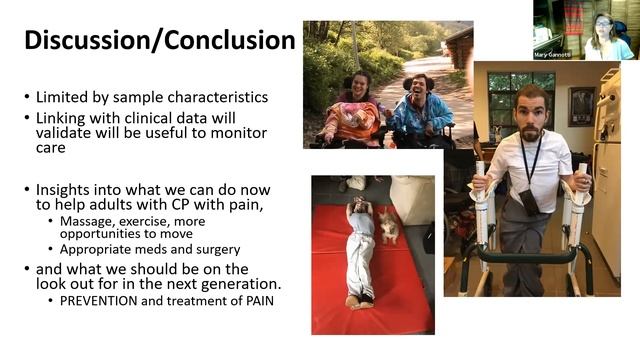 Discussion/Conclusion

• Limited by sample characteristics
• Linking with clinical data will validate will be useful to monitor care

• Insights into what we can do now to help adults with CP with pain,
  • Massage, exercise, more opportunities to move
  • Appropriate meds and surgery
• and what we should be on the look out for in the next generation.
  • PREVENTION and treatment of PAIN

Mary Gannotti